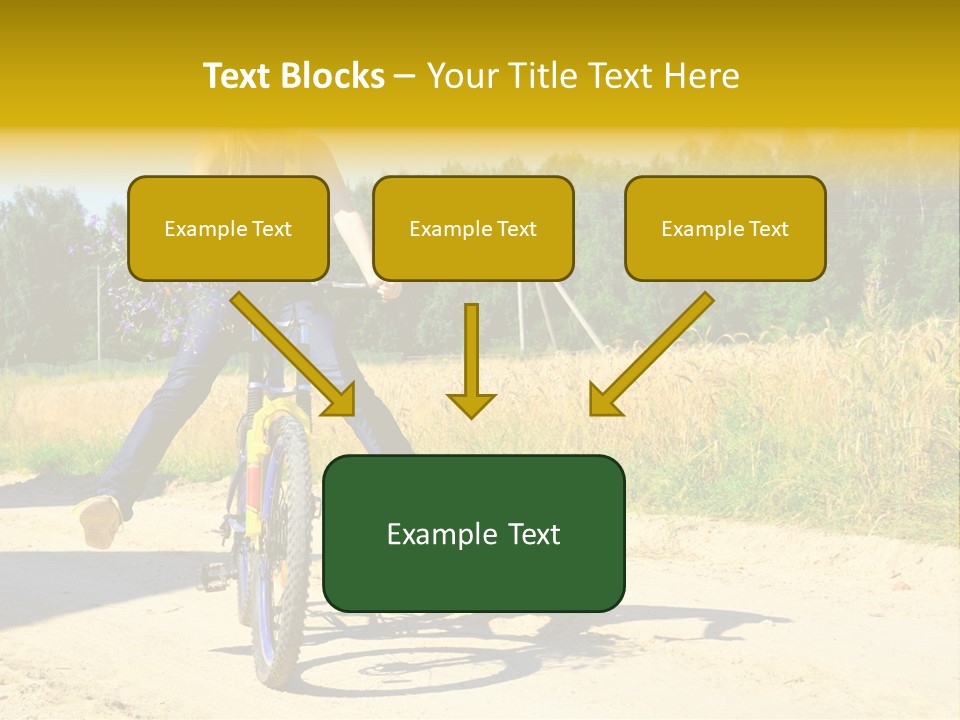 Text Blocks – Your Title Text Here

Example Text

Example Text

Example Text

Example Text